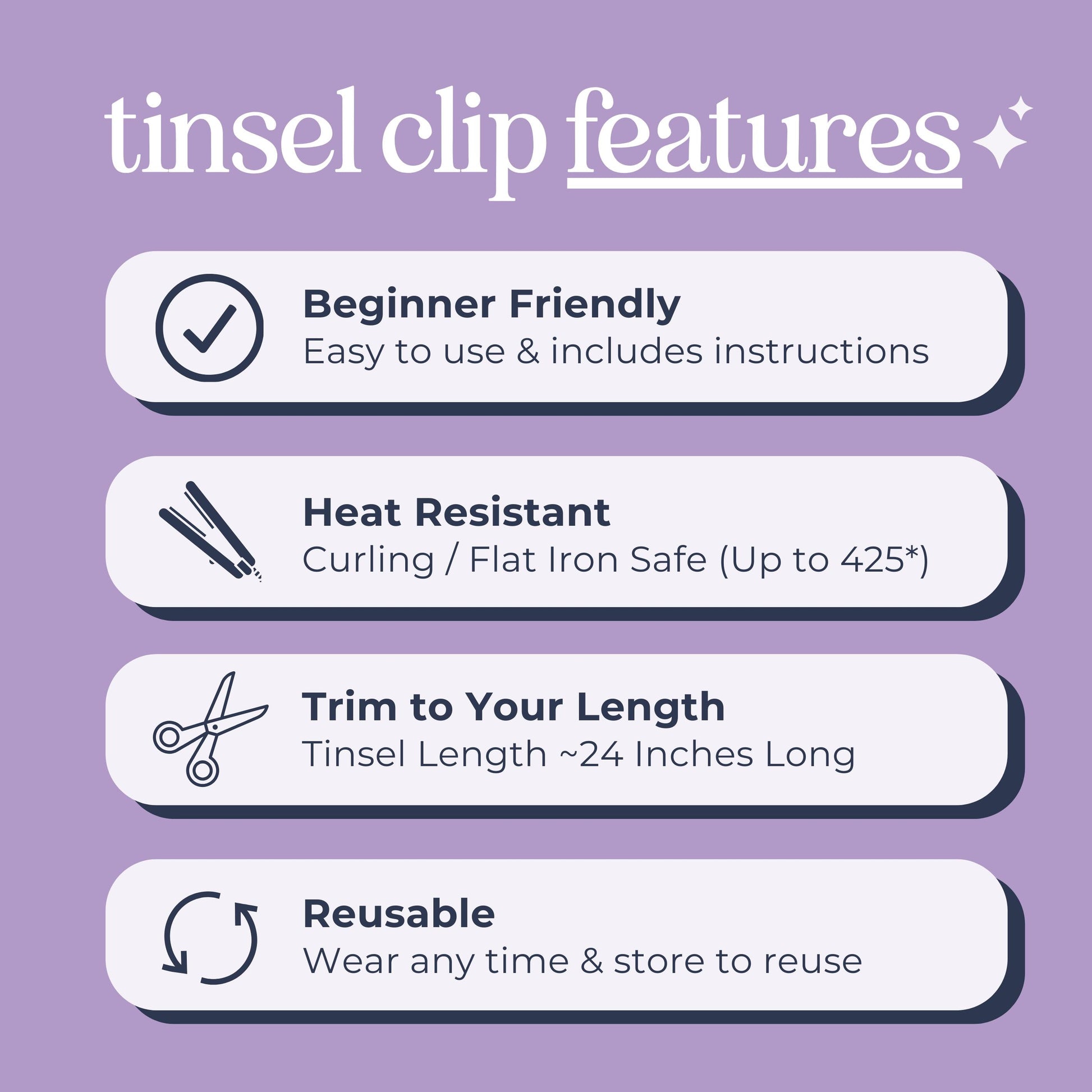 tinsel clip features

Beginner Friendly
Easy to use & includes instructions

Heat Resistant
Curling / Flat Iron Safe (Up to 425*)

Trim to Your Length
Tinsel Length ~24 Inches Long

Reusable
Wear any time & store to reuse